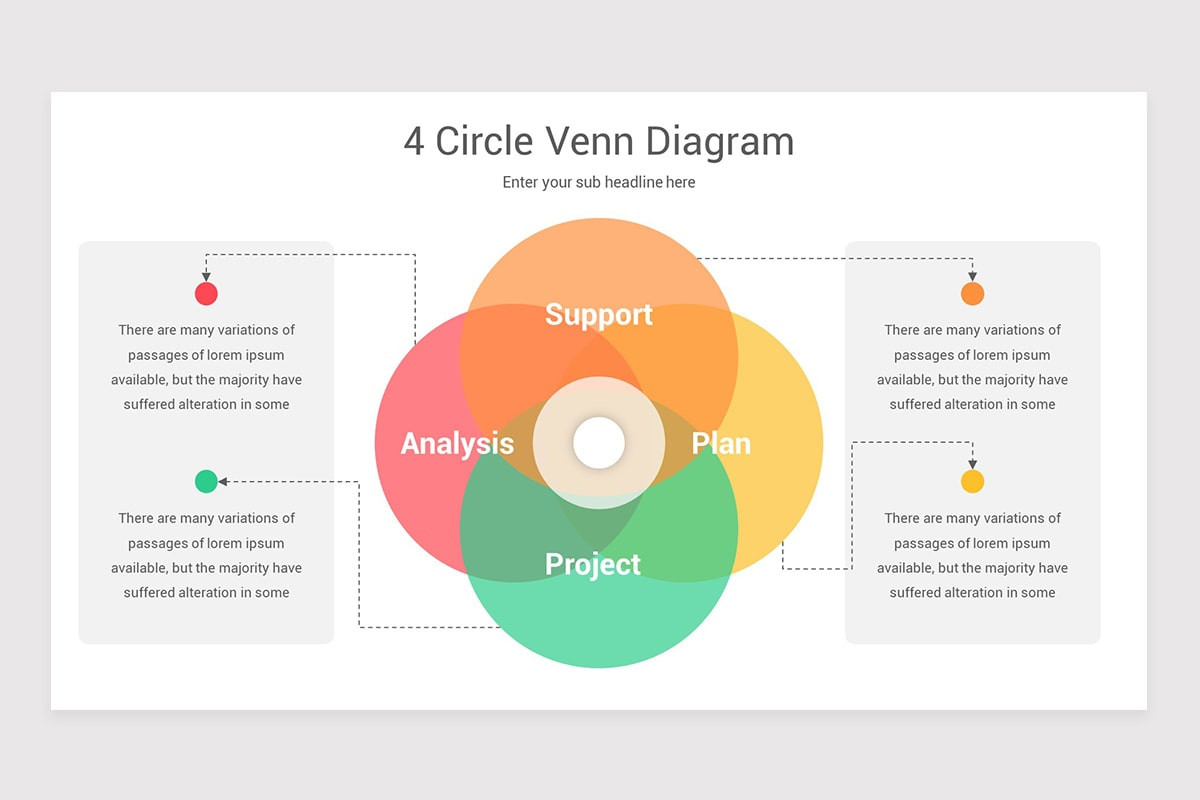 4 Circle Venn Diagram

Enter your sub headline here

There are many variations of passages of lorem ipsum available, but the majority have suffered alteration in some

There are many variations of passages of lorem ipsum available, but the majority have suffered alteration in some

Support

Analysis

Plan

Project

There are many variations of passages of lorem ipsum available, but the majority have suffered alteration in some

There are many variations of passages of lorem ipsum available, but the majority have suffered alteration in some